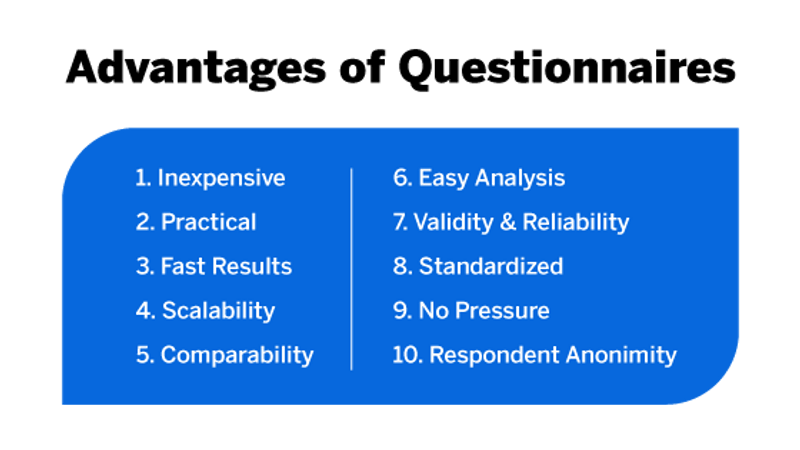 Advantages of Questionnaires

1. Inexpensive
2. Practical
3. Fast Results
4. Scalability
5. Comparability

6. Easy Analysis
7. Validity & Reliability
8. Standardized
9. No Pressure
10. Respondent Anonimity